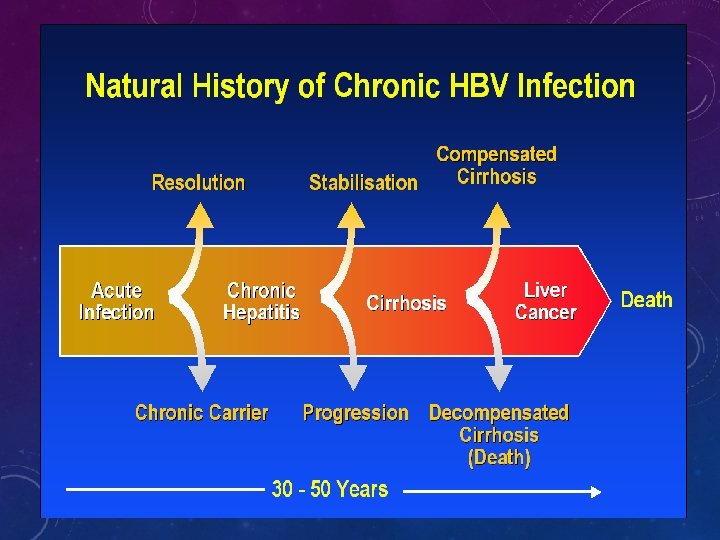 Natural History of Chronic HBV Infection

Resolution

Stabilisation

Compensated Cirrhosis

Acute Infection

Chronic Hepatitis

Cirrhosis

Liver Cancer

Death

Chronic Carrier

Progression

Decompensated Cirrhosis (Death)

30 - 50 Years